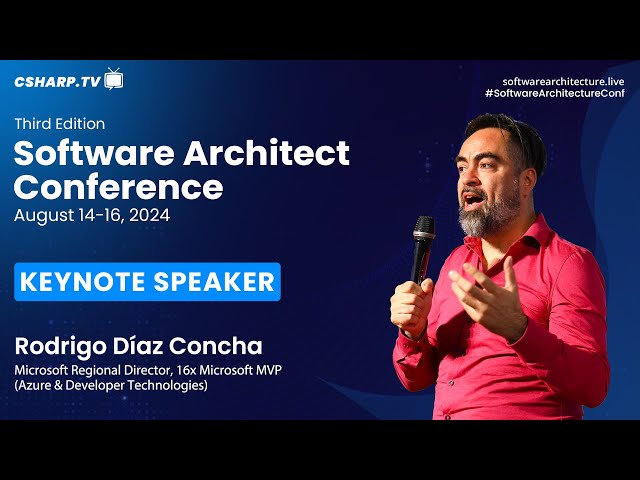 CSHARP.TV

softwarearchitecture.live
#SoftwareArchitectureConf

Third Edition
Software Architect Conference
August 14-16, 2024

KEYNOTE SPEAKER

Rodrigo Díaz Concha
Microsoft Regional Director, 16x Microsoft MVP (Azure & Developer Technologies)